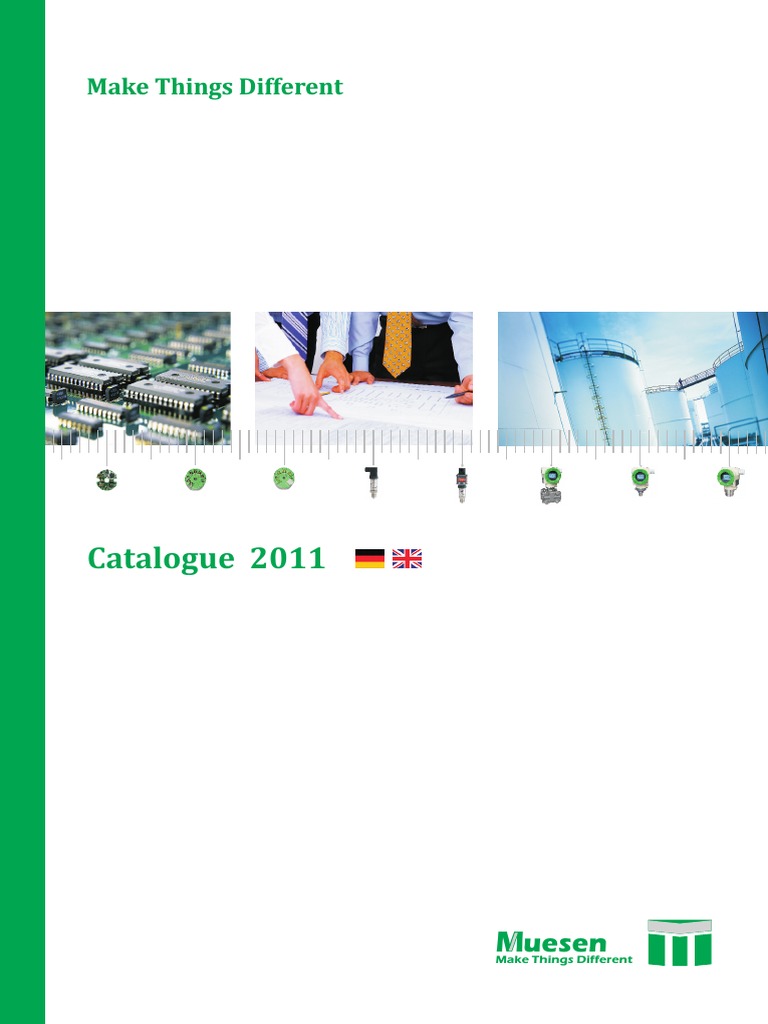 Make Things Different

Catalogue 2011

Muesen
Make Things Different